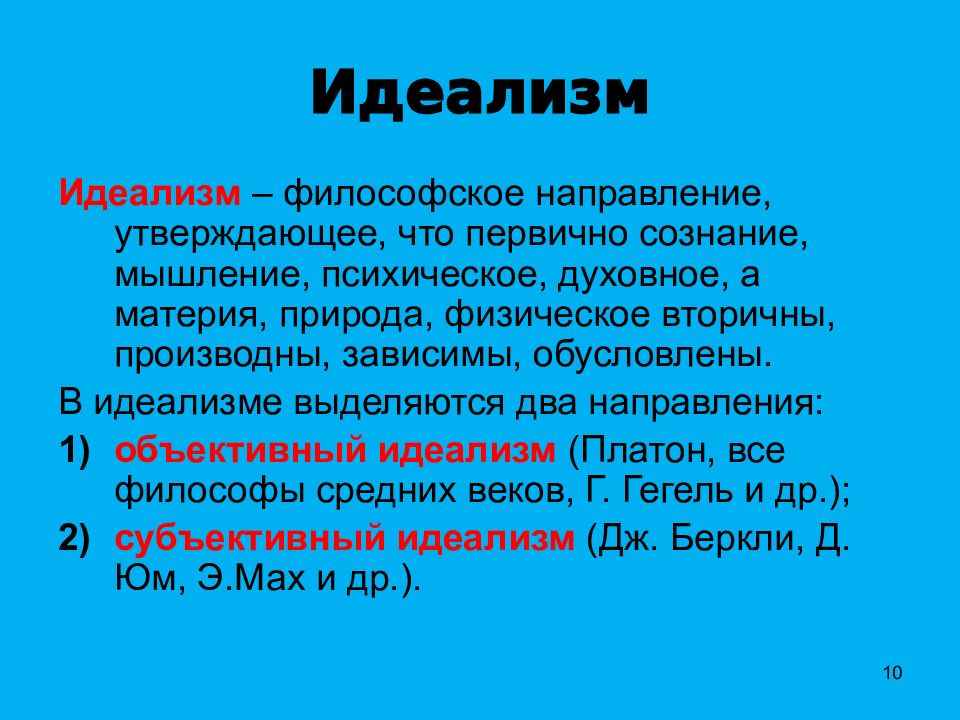 Идеализм

Идеализм – философское направление, утверждающее, что первично сознание, мышление, психическое, духовное, а материя, природа, физическое вторичны, производны, зависимы, обусловлены.

В идеализме выделяются два направления:

1) объективный идеализм (Платон, все философы средних веков, Г. Гегель и др.);

2) субъективный идеализм (Дж. Беркли, Д. Юм, Э.Мах и др.).

10